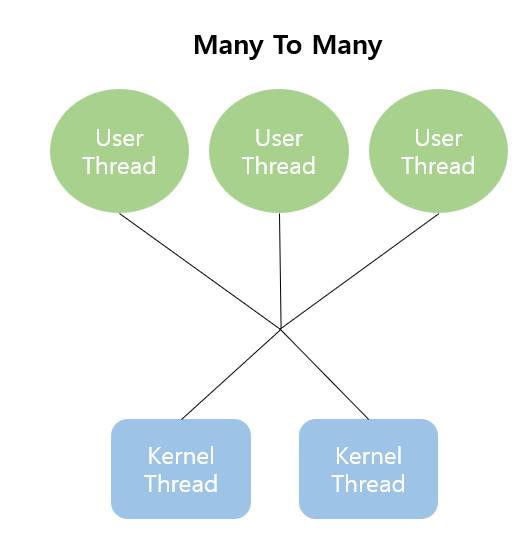 Many To Many

User Thread

User Thread

User Thread

Kernel Thread

Kernel Thread